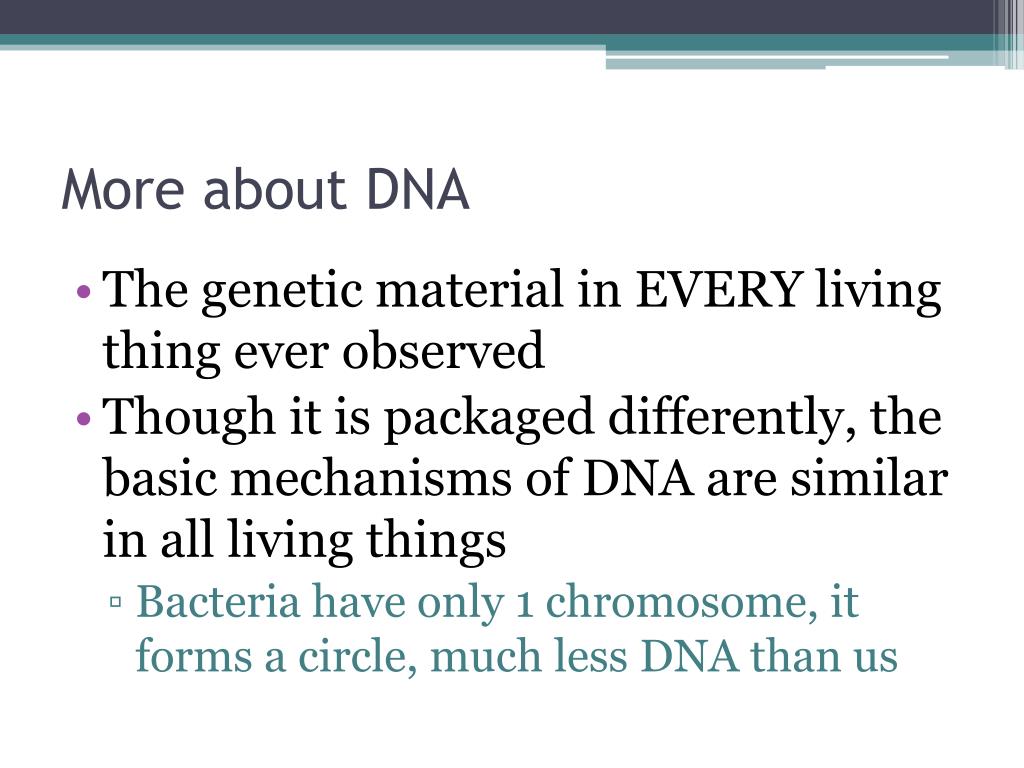 More about DNA

• The genetic material in EVERY living thing ever observed
• Though it is packaged differently, the basic mechanisms of DNA are similar in all living things
▫ Bacteria have only 1 chromosome, it forms a circle, much less DNA than us